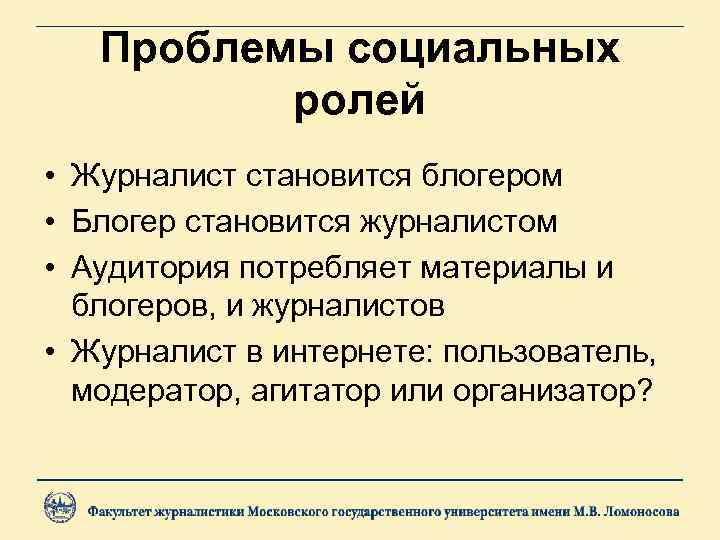 Проблемы социальных ролей

• Журналист становится блогером
• Блогер становится журналистом
• Аудитория потребляет материалы и блогеров, и журналистов
• Журналист в интернете: пользователь, модератор, агитатор или организатор?

Факультет журналистики Московского государственного университета имени М.В. Ломоносова